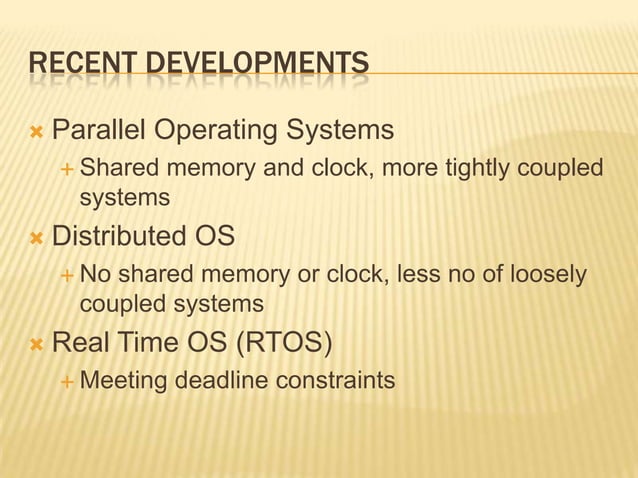 RECENT DEVELOPMENTS

Parallel Operating Systems

Shared memory and clock, more tightly coupled systems

Distributed OS

No shared memory or clock, less no of loosely coupled systems

Real Time OS (RTOS)

Meeting deadline constraints